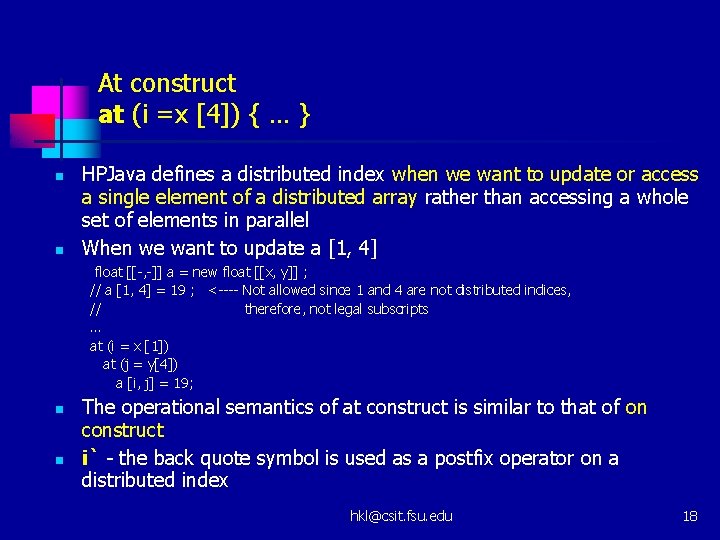 At construct
at (i =x [4]) { … }

HPJava defines a distributed index when we want to update or access a single element of a distributed array rather than accessing a whole set of elements in parallel

When we want to update a [1, 4]

float [[-,-]] a = new float [[x, y]] ;
// a [1, 4] = 19 ; <---- Not allowed since 1 and 4 are not distributed indices,
// therefore, not legal subscripts
...
at (i = x [1])
at (j = y[4])
a [i, j] = 19;

The operational semantics of at construct is similar to that of on construct

i` - the back quote symbol is used as a postfix operator on a distributed index

hkl@csit.fsu.edu

18